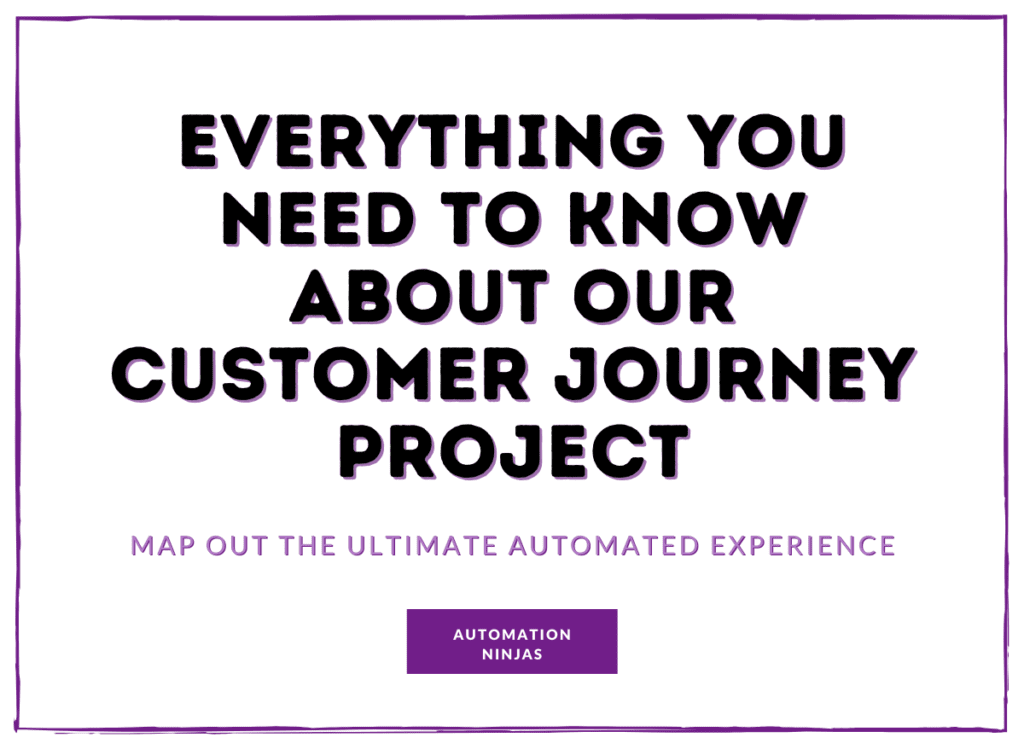 EVERYTHING YOU NEED TO KNOW ABOUT OUR CUSTOMER JOURNEY PROJECT

MAP OUT THE ULTIMATE AUTOMATED EXPERIENCE

AUTOMATION NINJAS